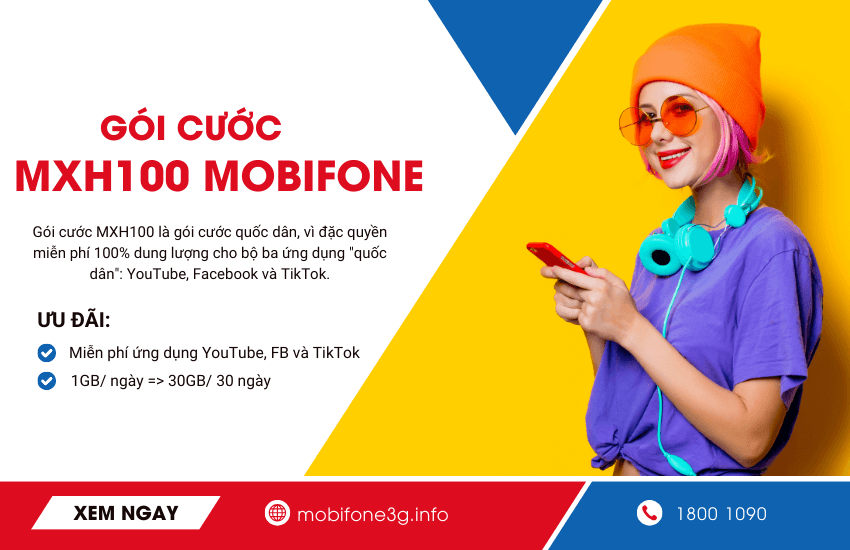 GÓI CƯỚC
MXH100 MOBIFONE

Gói cước MXH100 là gói cước quốc dân, vì đặc quyền miễn phí 100% dung lượng cho bộ ba ứng dụng "quốc dân": YouTube, Facebook và TikTok.

ƯU ĐÃI:

Miễn phí ứng dụng YouTube, FB và TikTok

1GB/ ngày => 30GB/ 30 ngày

XEM NGAY

mobifone3g.info

1800 1090